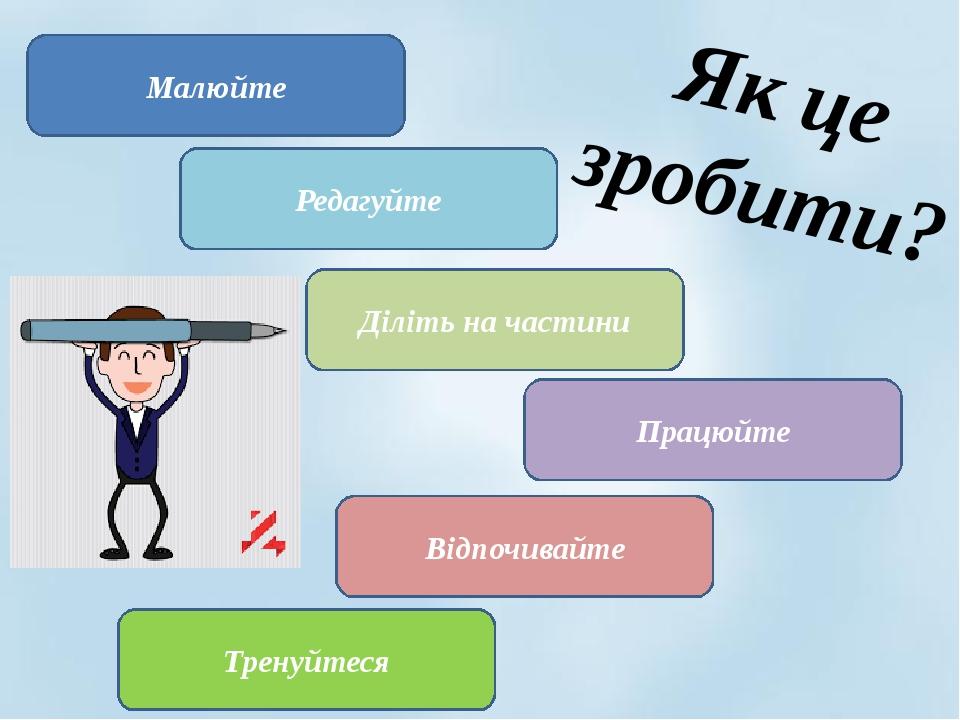 Як це зробити?

Малюйте

Редагуйте

Діліть на частини

Працюйте

Відпочивайте

Тренуйтеся